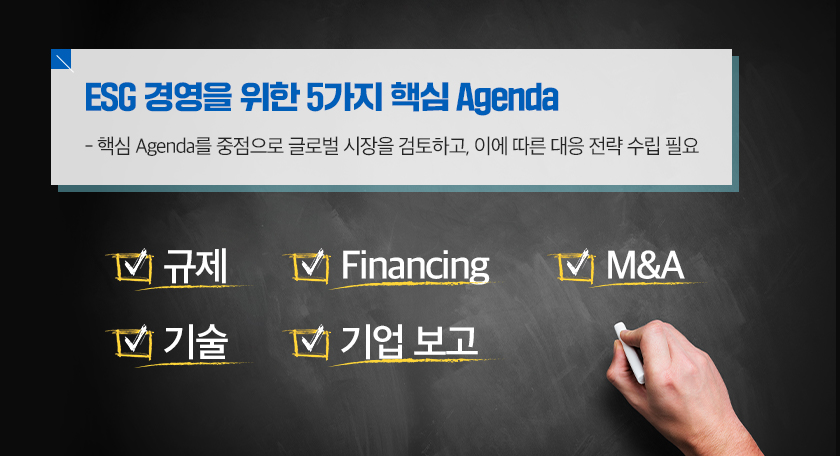 ESG 경영을 위한 5가지 핵심 Agenda

- 핵심 Agenda를 중점으로 글로벌 시장을 검토하고, 이에 따른 대응 전략 수립 필요

규제

Financing

M&A

기술

기업 보고